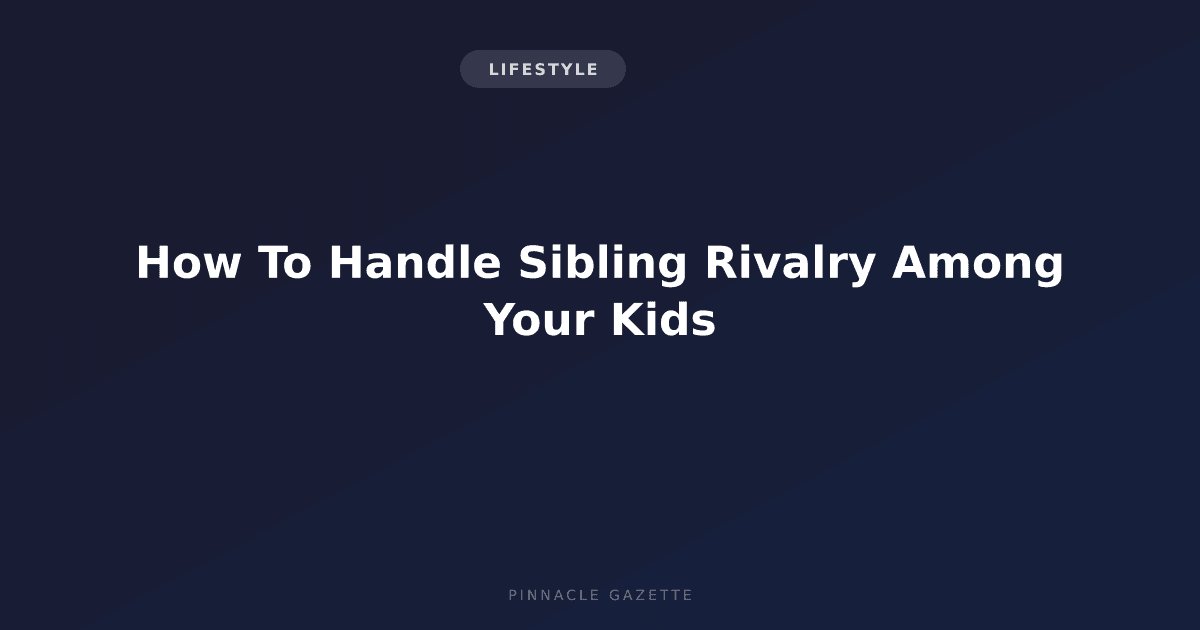 LIFESTYLE

How To Handle Sibling Rivalry Among Your Kids

PINNACLE GAZETTE